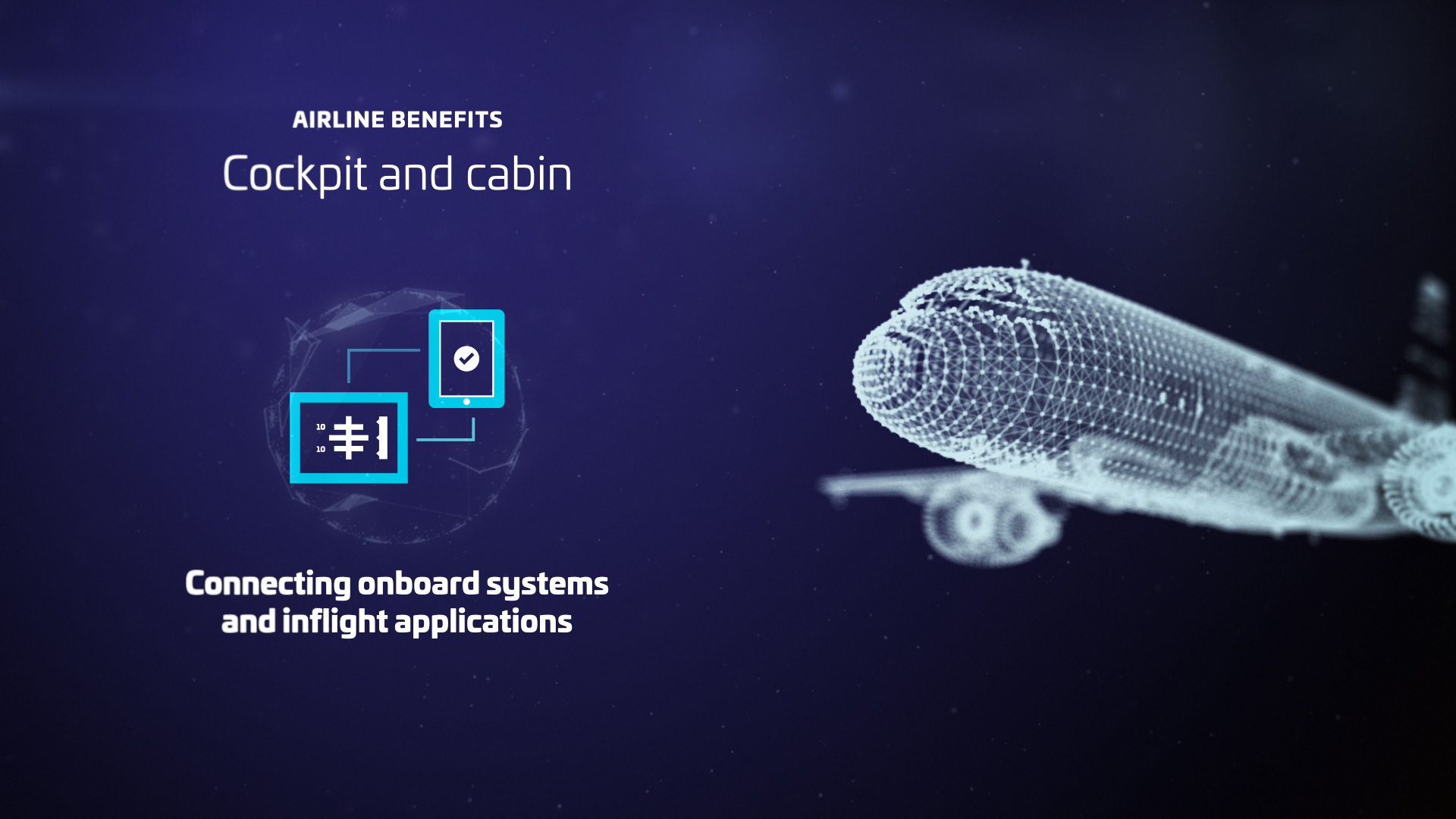 AIRLINE BENEFITS

Cockpit and cabin

10
10

Connecting onboard systems and inflight applications